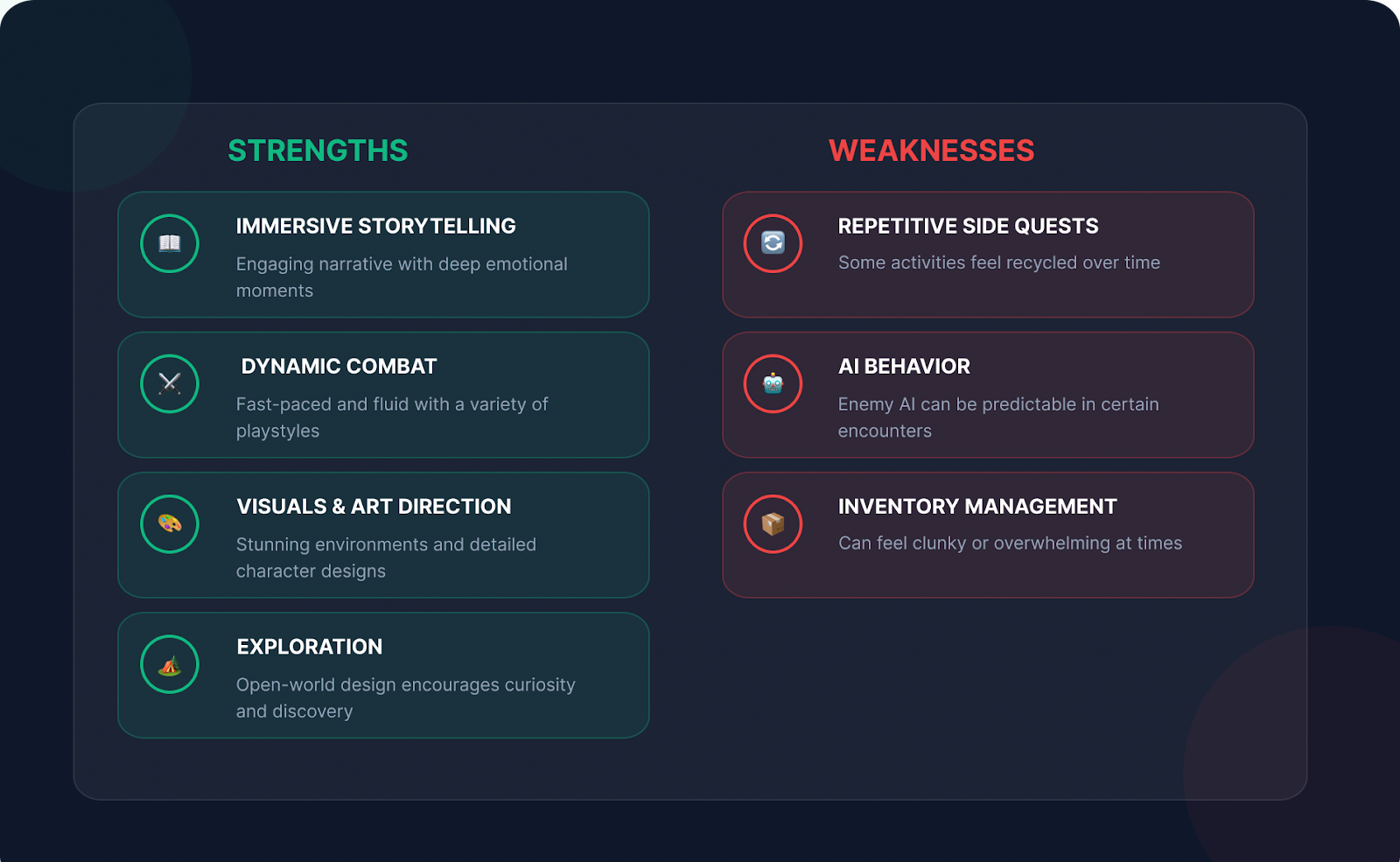 STRENGTHS

IMMERSIVE STORYTELLING
Engaging narrative with deep emotional moments

DYNAMIC COMBAT
Fast-paced and fluid with a variety of playstyles

VISUALS & ART DIRECTION
Stunning environments and detailed character designs

EXPLORATION
Open-world design encourages curiosity and discovery

WEAKNESSES

REPETITIVE SIDE QUESTS
Some activities feel recycled over time

AI BEHAVIOR
Enemy AI can be predictable in certain encounters

INVENTORY MANAGEMENT
Can feel clunky or overwhelming at times